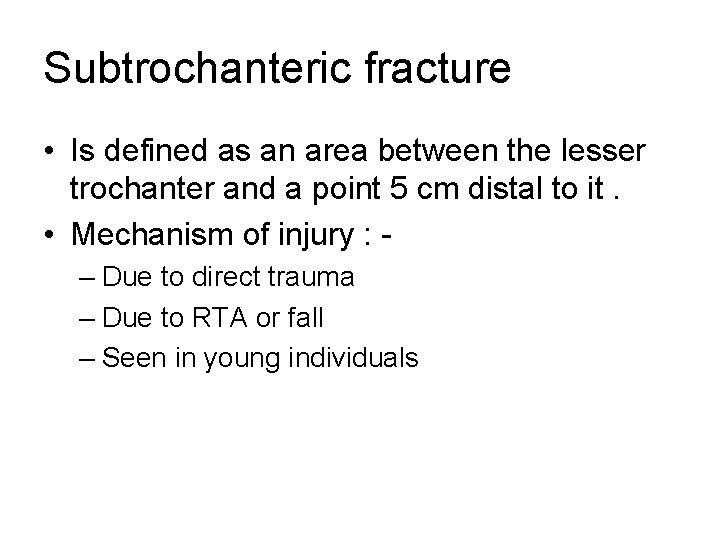 Subtrochanteric fracture

• Is defined as an area between the lesser trochanter and a point 5 cm distal to it .
• Mechanism of injury : -
– Due to direct trauma
– Due to RTA or fall
– Seen in young individuals